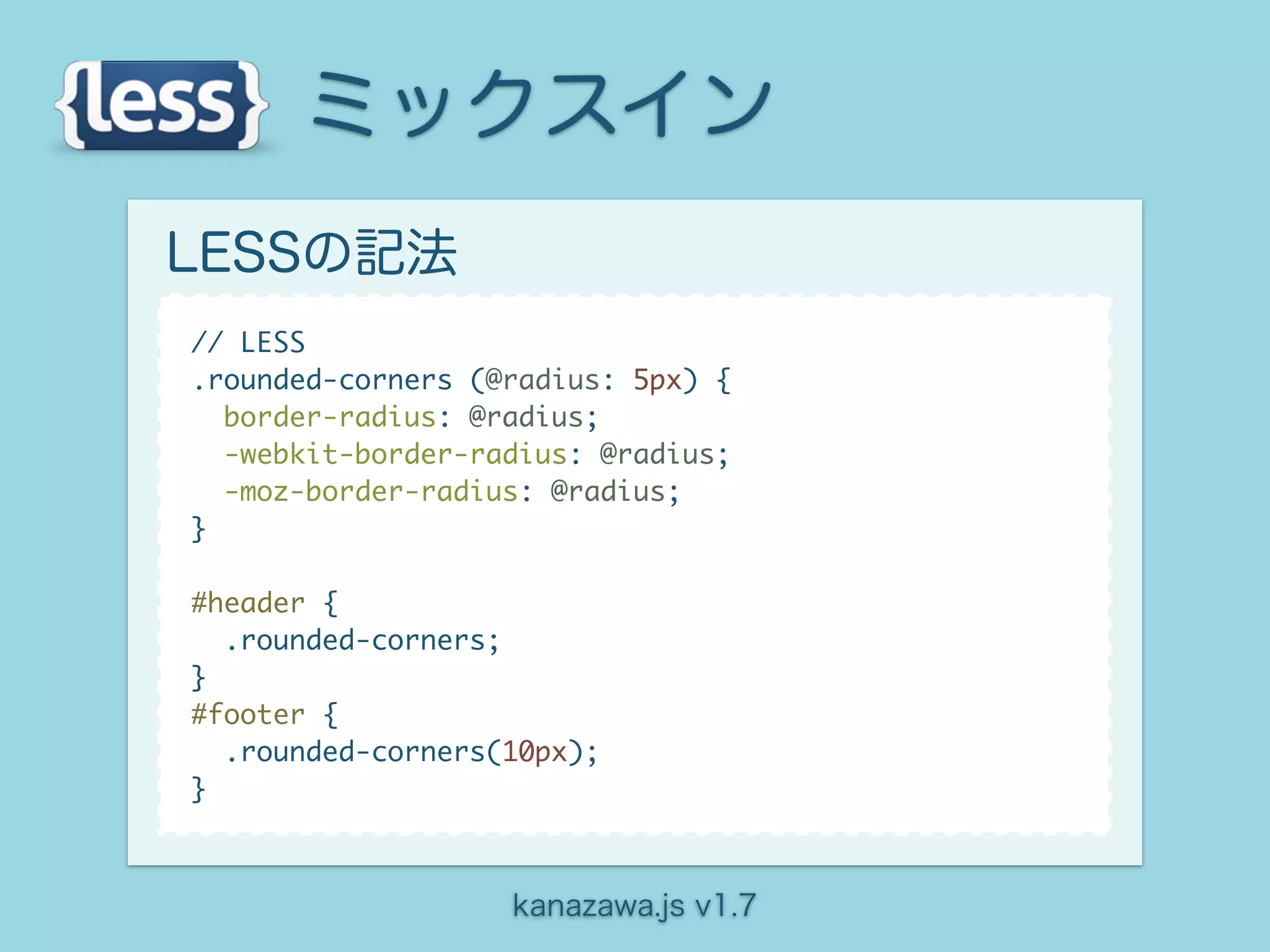 {less} ミックスイン

LESSの記法

// LESS
.rounded-corners (@radius: 5px) {
  border-radius: @radius;
  -webkit-border-radius: @radius;
  -moz-border-radius: @radius;
}

#header {
  .rounded-corners;
}
#footer {
  .rounded-corners(10px);
}

kanazawa.js v1.7